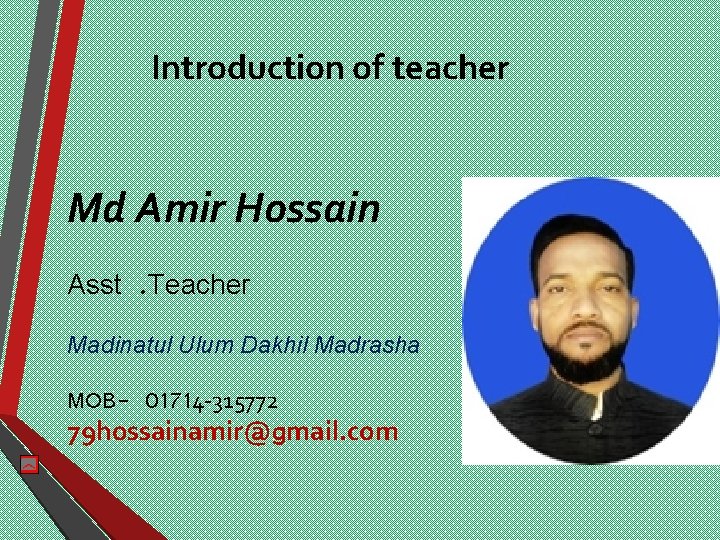 Introduction of teacher

Md Amir Hossain

Asst .Teacher

Madinatul Ulum Dakhil Madrasha

MOB- 01714-315772
79hossainamir@gmail.com